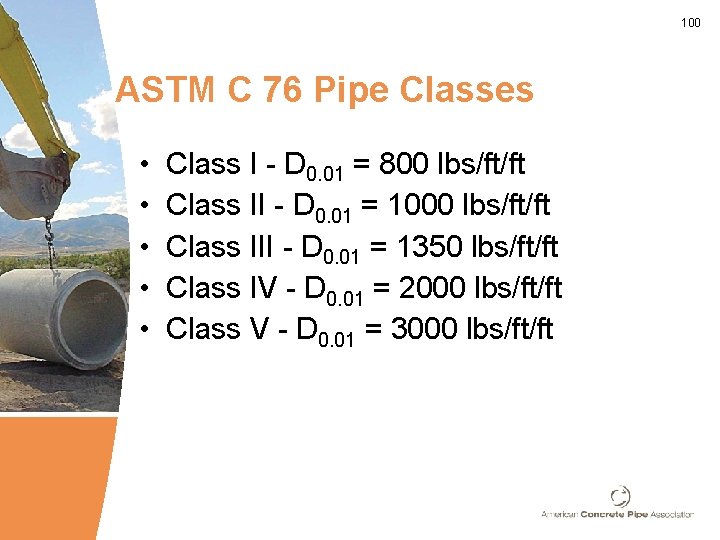 100

ASTM C 76 Pipe Classes

• Class I - $D_{0.01}$ = 800 lbs/ft/ft
• Class II - $D_{0.01}$ = 1000 lbs/ft/ft
• Class III - $D_{0.01}$ = 1350 lbs/ft/ft
• Class IV - $D_{0.01}$ = 2000 lbs/ft/ft
• Class V - $D_{0.01}$ = 3000 lbs/ft/ft

American Concrete Pipe Association